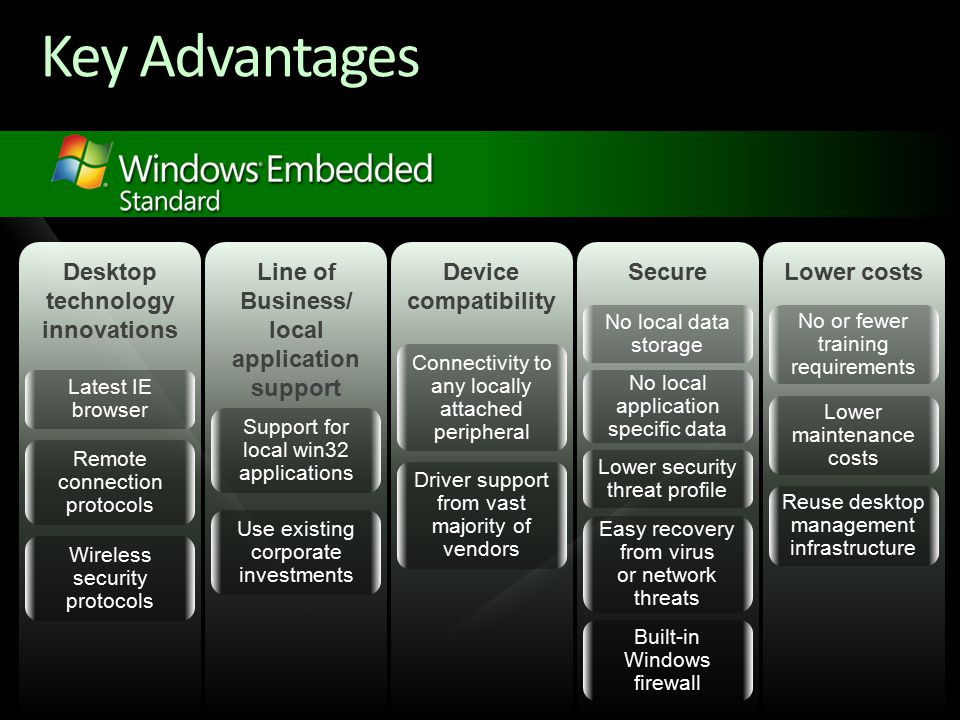 Key Advantages

Windows Embedded Standard

Desktop technology innovations

Latest IE browser

Remote connection protocols

Wireless security protocols

Line of Business/ local application support

Support for local win32 applications

Use existing corporate investments

Device compatibility

Connectivity to any locally attached peripheral

Driver support from vast majority of vendors

Secure

No local data storage

No local application specific data

Lower security threat profile

Easy recovery from virus or network threats

Built-in Windows firewall

Lower costs

No or fewer training requirements

Lower maintenance costs

Reuse desktop management infrastructure